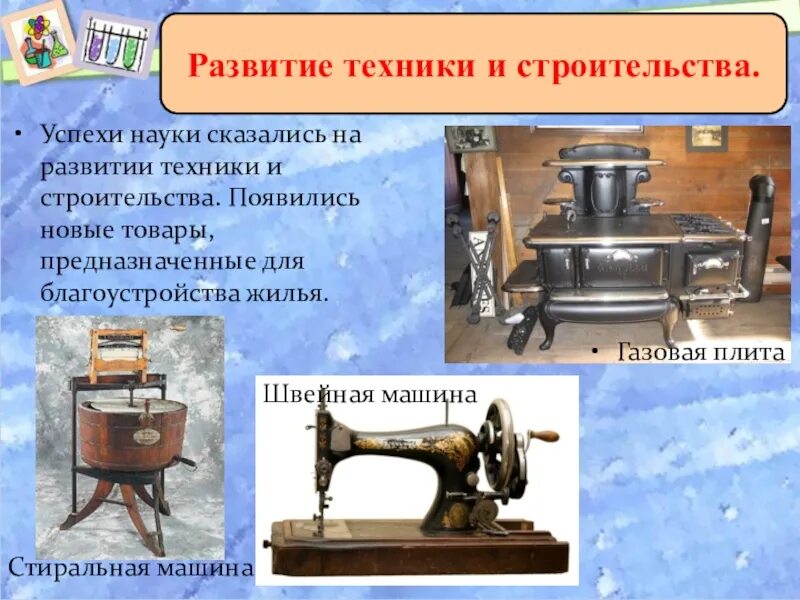 Развитие техники и строительства.

• Успехи науки сказались на развитии техники и строительства. Появились новые товары, предназначенные для благоустройства жилья.

• Газовая плита

Швейная машина

Стиральная машина